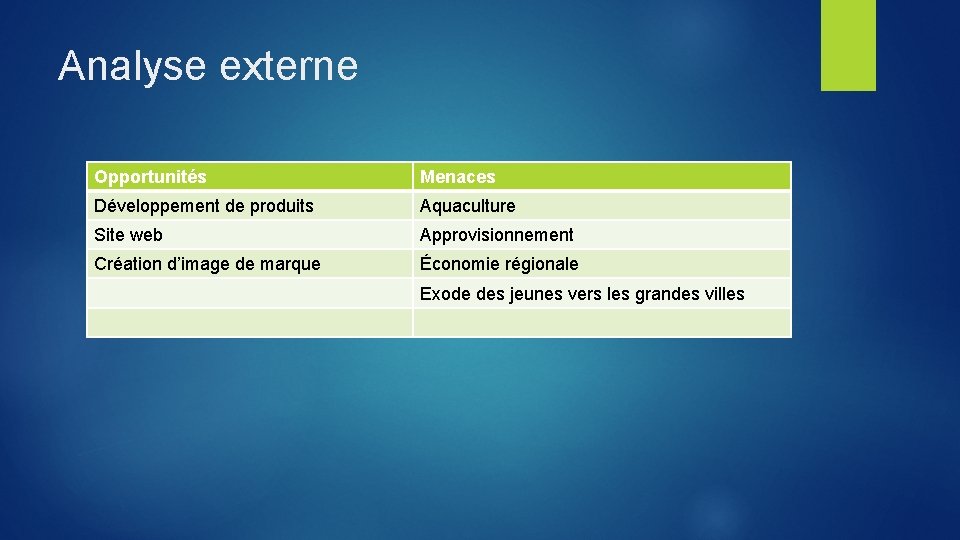 Analyse externe

| Opportunités | Menaces |
|---|---|
| Développement de produits | Aquaculture |
| Site web | Approvisionnement |
| Création d’image de marque | Économie régionale |
| | Exode des jeunes vers les grandes villes |
| | |